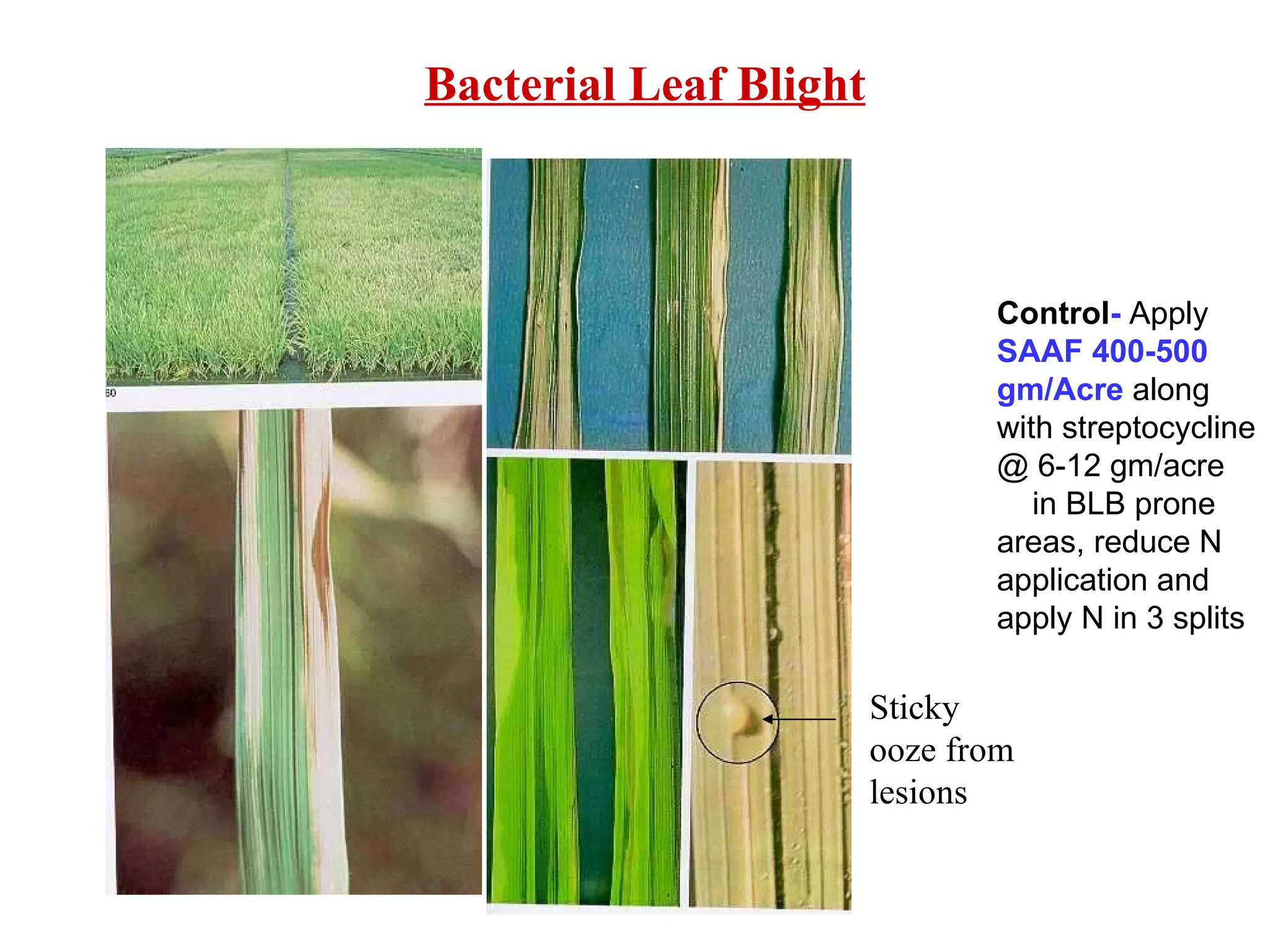 Bacterial Leaf Blight

60

Control- Apply SAAF 400-500 gm/Acre along with streptocycline @ 6-12 gm/acre in BLB prone areas, reduce N application and apply N in 3 splits

Sticky ooze from lesions